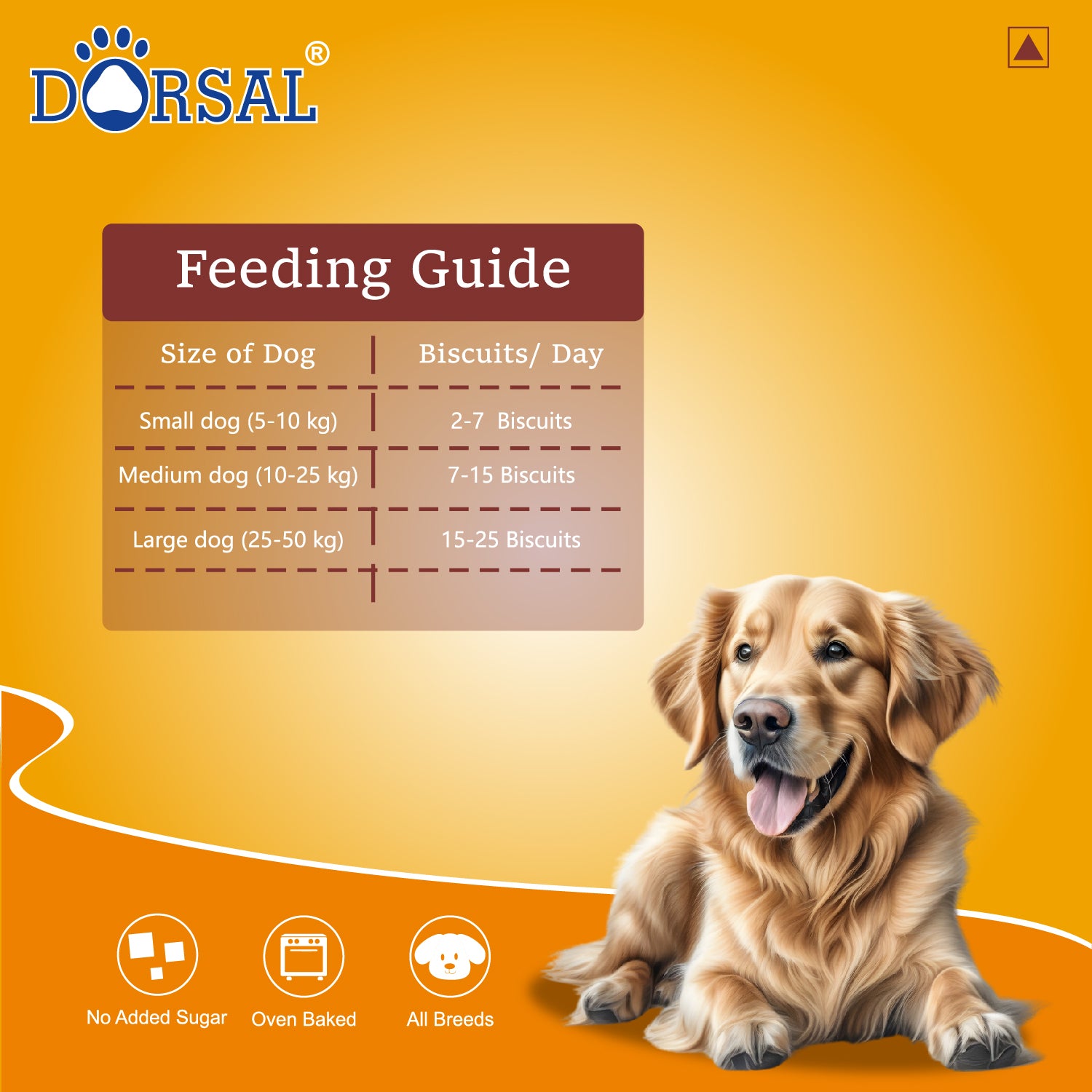 DORSAL®

Feeding Guide

| Size of Dog | Biscuits/ Day |
|---|---|
| Small dog (5-10 kg) | 2-7 Biscuits |
| Medium dog (10-25 kg) | 7-15 Biscuits |
| Large dog (25-50 kg) | 15-25 Biscuits |

No Added Sugar

Oven Baked

All Breeds